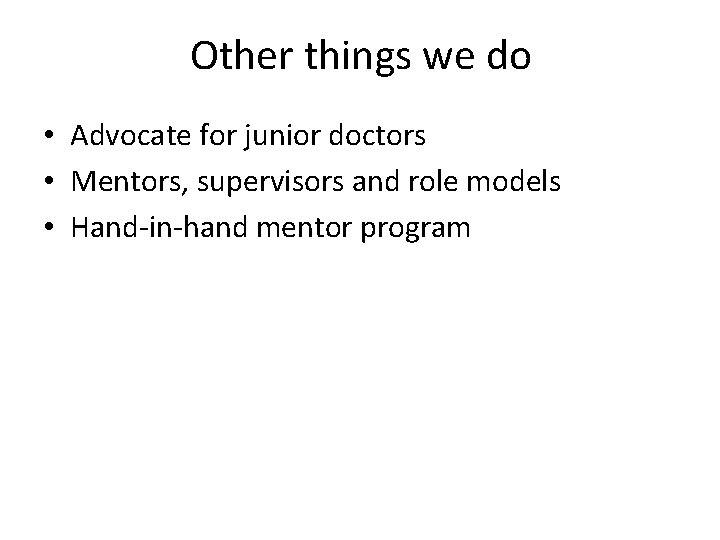 Other things we do

• Advocate for junior doctors
• Mentors, supervisors and role models
• Hand-in-hand mentor program